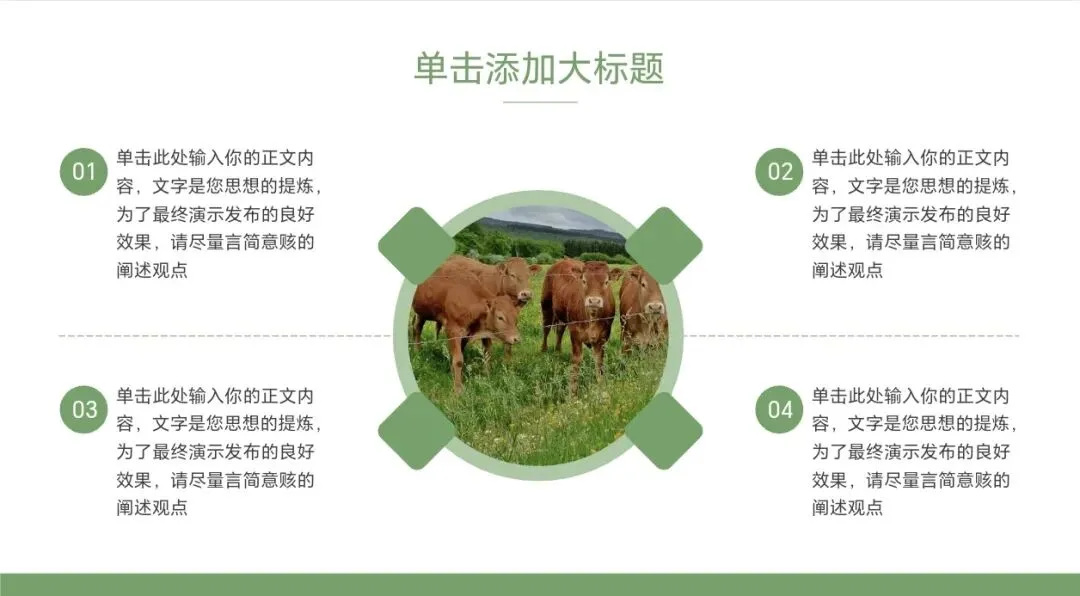 单击添加大标题

01

单击此处输入你的正文内容，文字是您思想的提炼，为了最终演示发布的良好效果，请尽量言简意赅的阐述观点

02

单击此处输入你的正文内容，文字是您思想的提炼，为了最终演示发布的良好效果，请尽量言简意赅的阐述观点

03

单击此处输入你的正文内容，文字是您思想的提炼，为了最终演示发布的良好效果，请尽量言简意赅的阐述观点

04

单击此处输入你的正文内容，文字是您思想的提炼，为了最终演示发布的良好效果，请尽量言简意赅的阐述观点